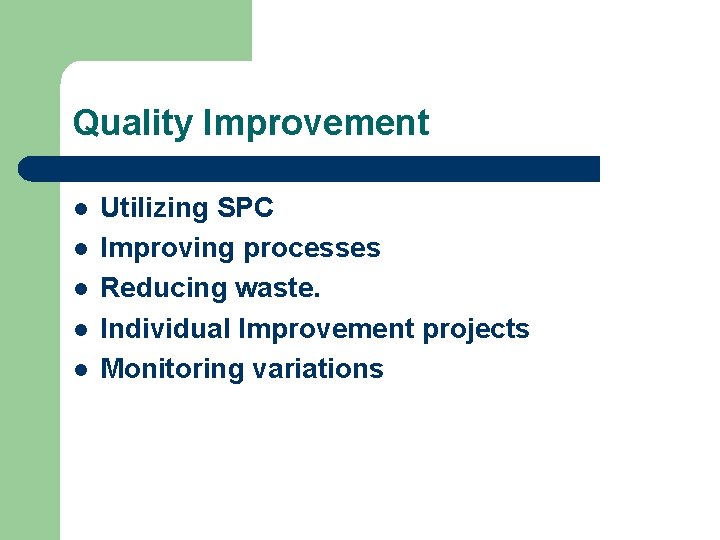 Quality Improvement

- Utilizing SPC
- Improving processes
- Reducing waste.
- Individual Improvement projects
- Monitoring variations